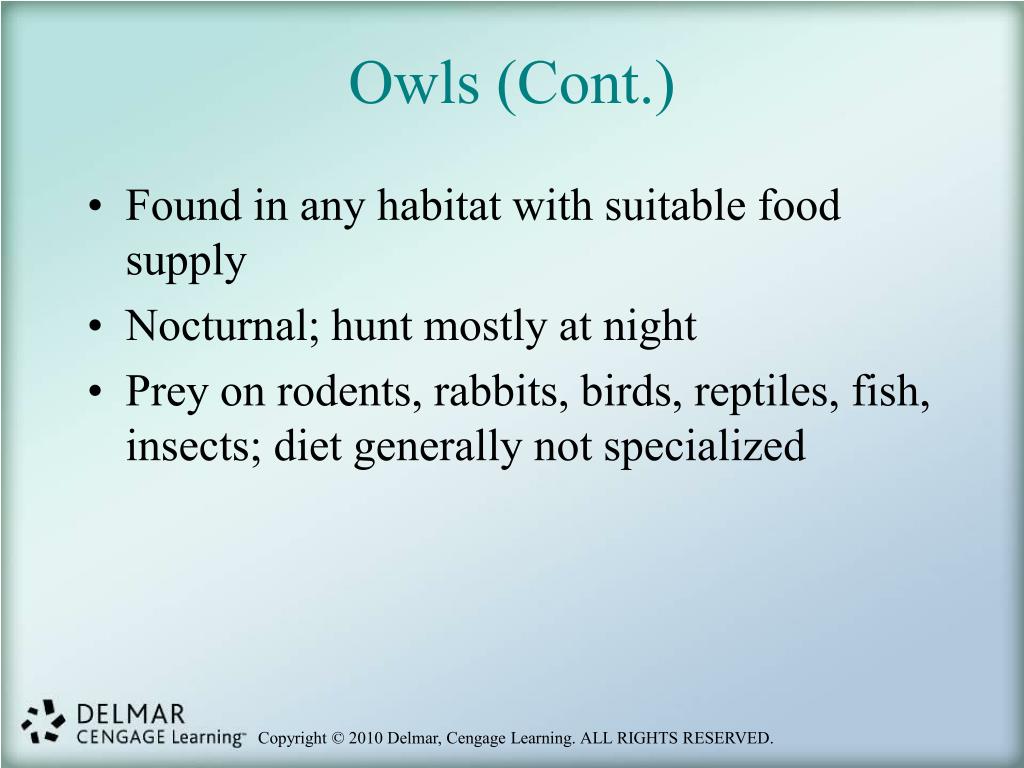 Owls (Cont.)

• Found in any habitat with suitable food supply
• Nocturnal; hunt mostly at night
• Prey on rodents, rabbits, birds, reptiles, fish, insects; diet generally not specialized

DELMAR
CENGAGE Learning™

Copyright © 2010 Delmar, Cengage Learning. ALL RIGHTS RESERVED.